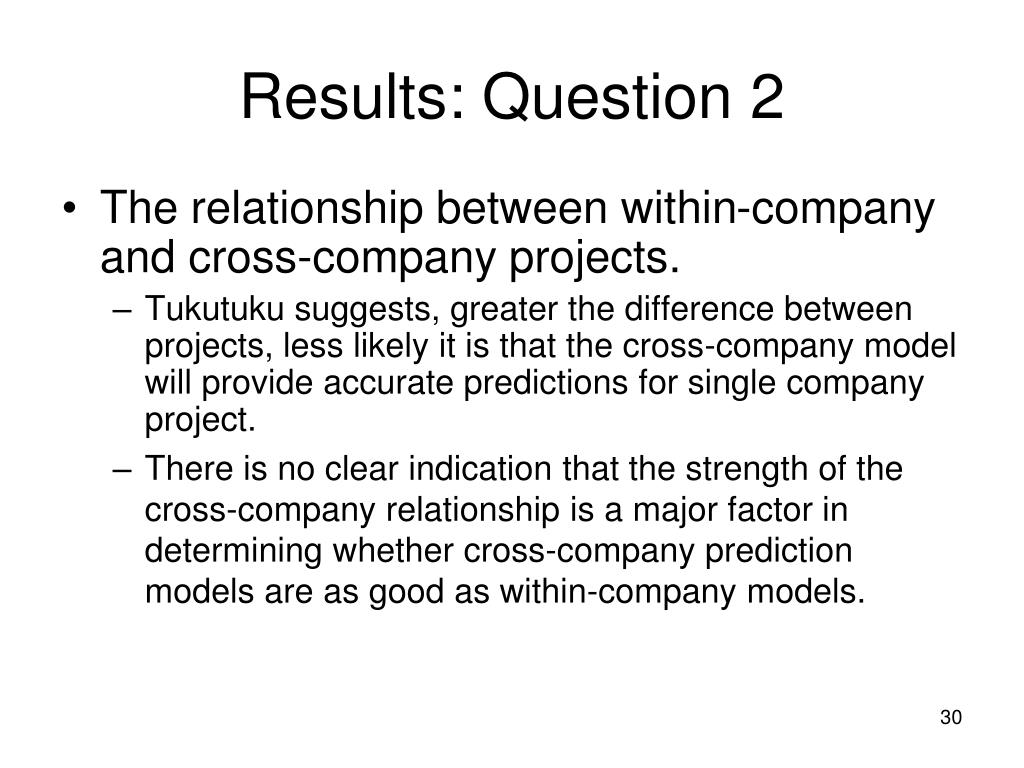 Results: Question 2

• The relationship between within-company and cross-company projects.

– Tukutuku suggests, greater the difference between projects, less likely it is that the cross-company model will provide accurate predictions for single company project.

– There is no clear indication that the strength of the cross-company relationship is a major factor in determining whether cross-company prediction models are as good as within-company models.

30